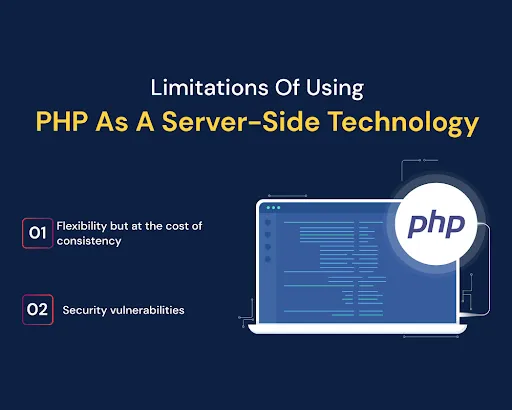 Limitations Of Using
PHP As A Server-Side Technology

01 Flexibility but at the cost of consistency

02 Security vulnerabilities

php